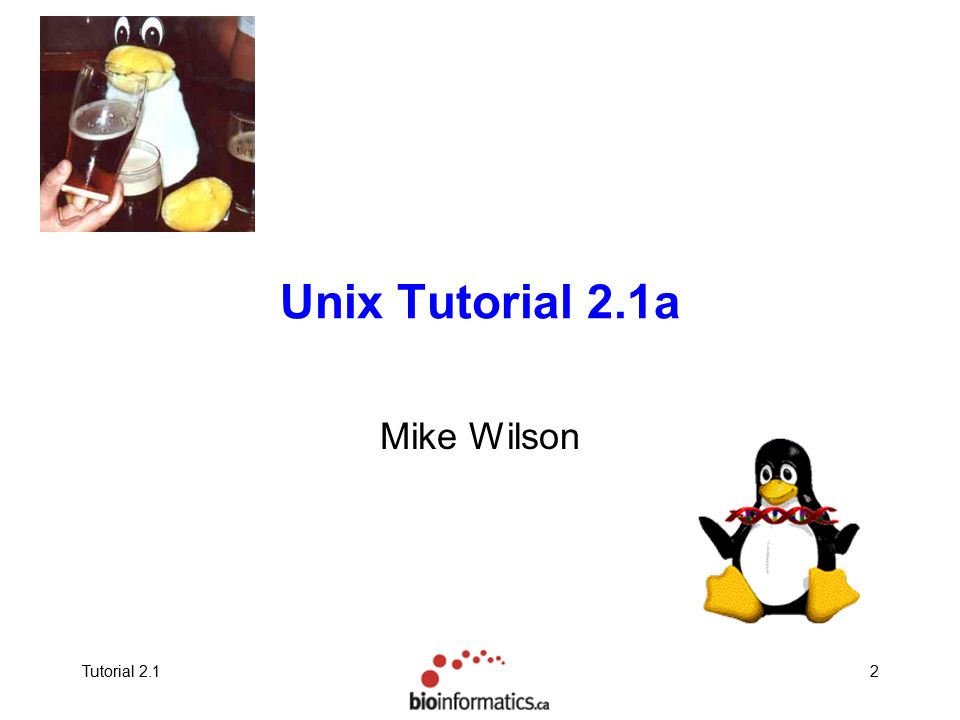 Unix Tutorial 2.1a

Mike Wilson

Tutorial 2.1

bioinformatics.ca

2